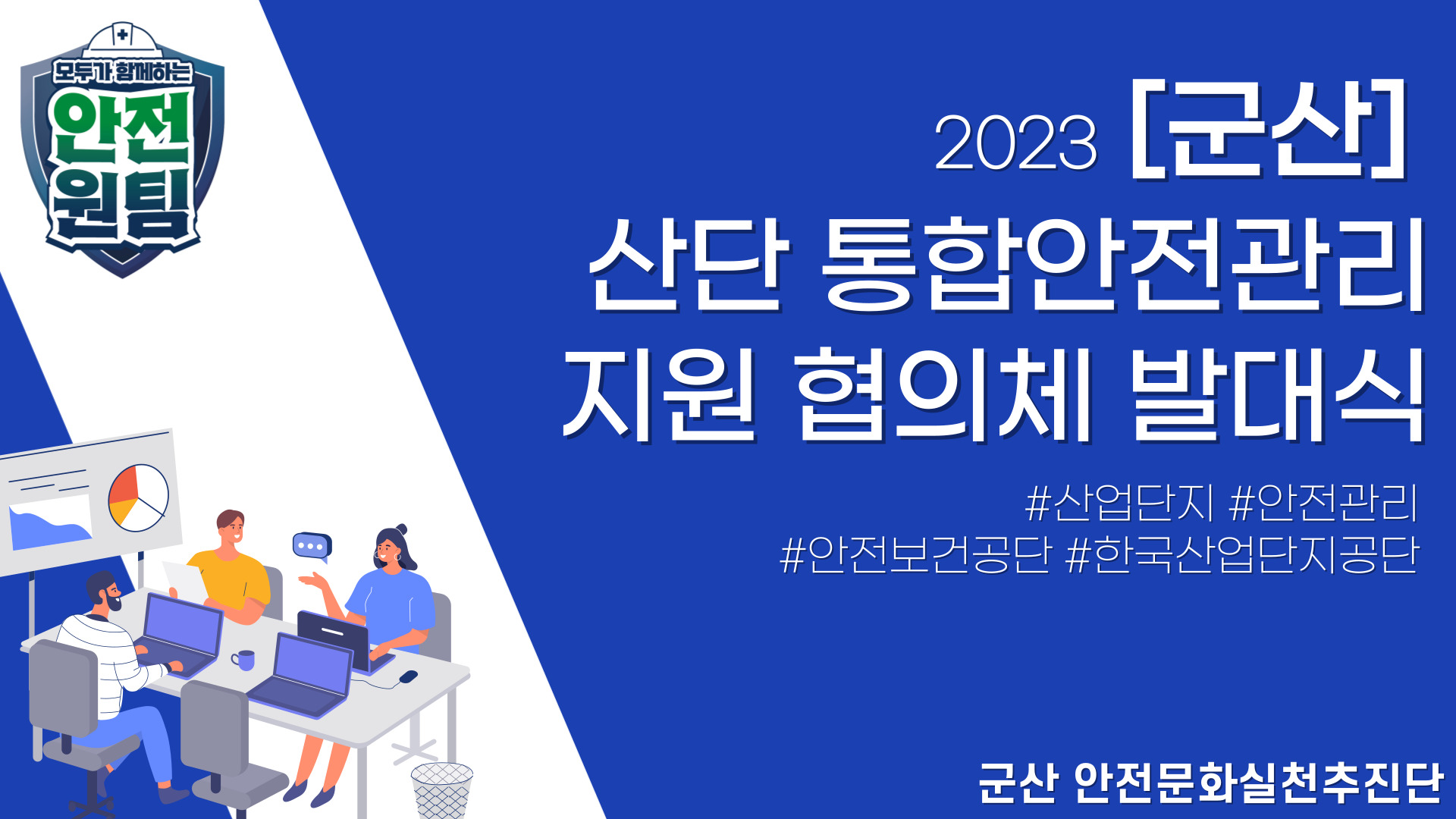 모두가 함께하는
안전
원팀

2023 [군산]
산단 통합안전관리
지원 협의체 발대식

#산업단지 #안전관리
#안전보건공단 #한국산업단지공단

군산 안전문화실천추진단